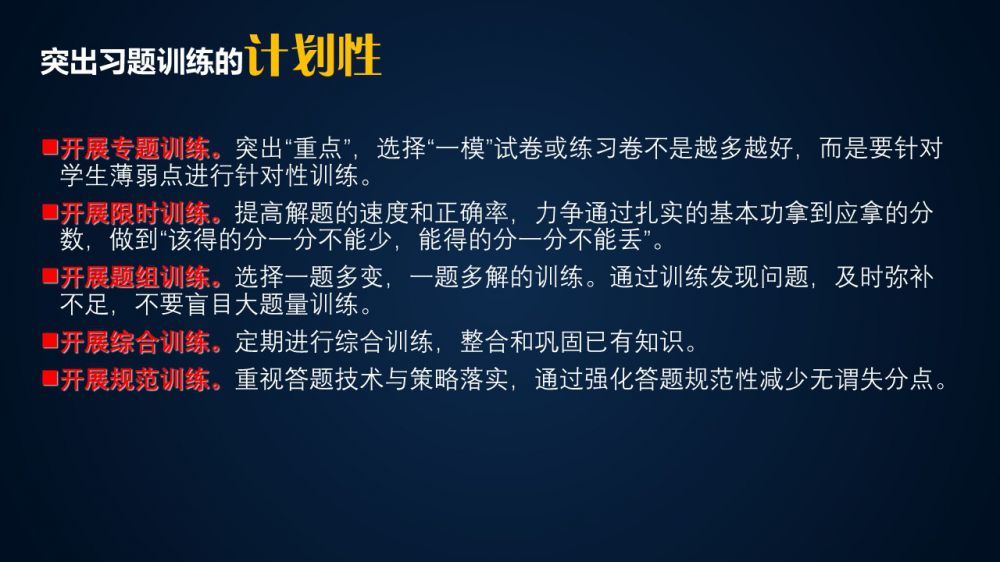 突出习题训练的计划性

■开展专题训练。突出“重点”，选择“一模”试卷或练习卷不是越多越好，而是要针对学生薄弱点进行针对性训练。

■开展限时训练。提高解题的速度和正确率，力争通过扎实的基本功拿到应拿的分数，做到“该得的分一分不能少，能得的分一分不能丢”。

■开展题组训练。选择一题多变，一题多解的训练。通过训练发现问题，及时弥补不足，不要盲目大题量训练。

■开展综合训练。定期进行综合训练，整合和巩固已有知识。

■开展规范训练。重视答题技术与策略落实，通过强化答题规范性减少无谓失分点。